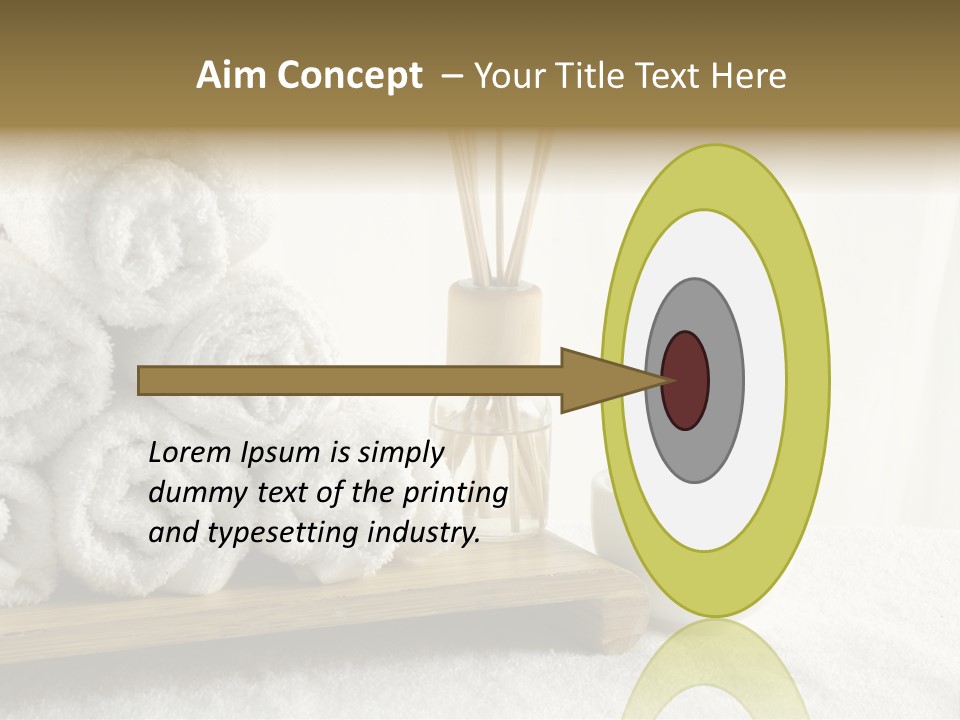 Aim Concept – Your Title Text Here

Lorem Ipsum is simply dummy text of the printing and typesetting industry.